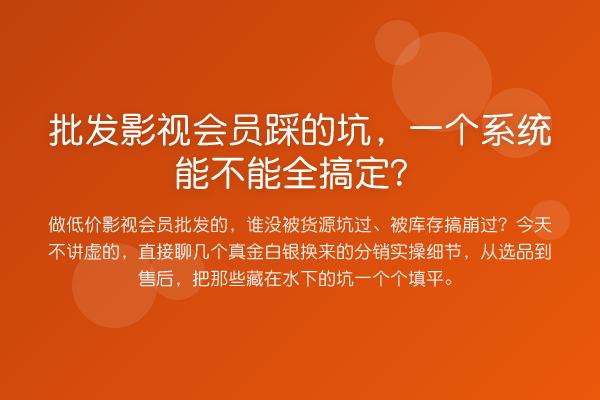 批发影视会员踩的坑，一个系统能不能全搞定？

做低价影视会员批发的，谁没被货源坑过、被库存搞崩过？今天不讲虚的，直接聊几个真金白银换来的分销实操细节，从选品到售后，把那些藏在水下的坑一个个填平。